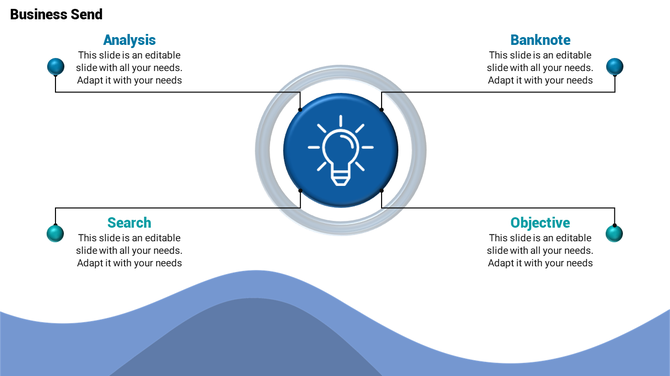 Business Send

Analysis
This slide is an editable slide with all your needs. Adapt it with your needs

Banknote
This slide is an editable slide with all your needs. Adapt it with your needs

Search
This slide is an editable slide with all your needs. Adapt it with your needs

Objective
This slide is an editable slide with all your needs. Adapt it with your needs